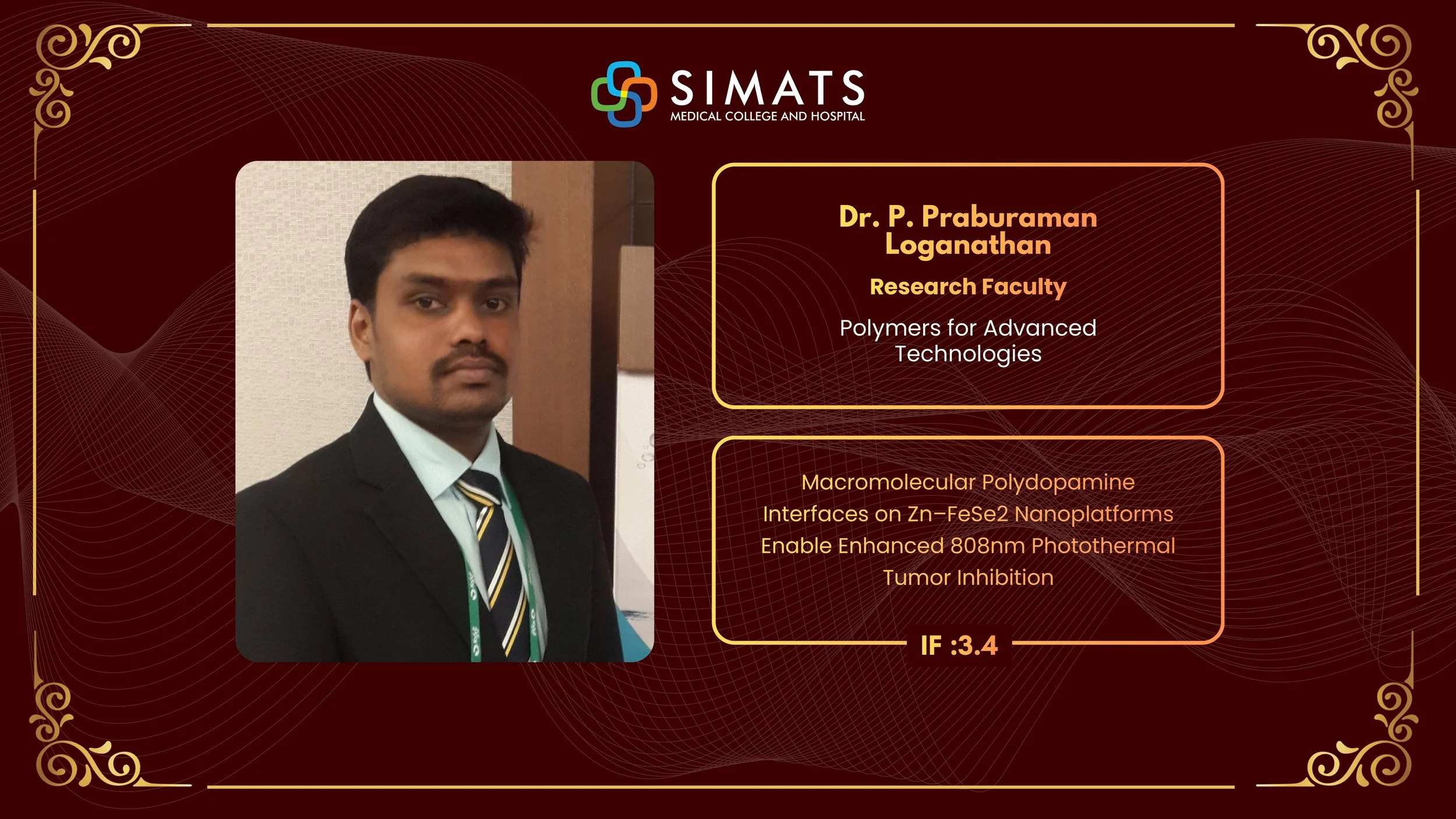 SIMATS
MEDICAL COLLEGE AND HOSPITAL

Dr. P. Praburaman Loganathan

Research Faculty

Polymers for Advanced Technologies

Macromolecular Polydopamine Interfaces on Zn–FeSe2 Nanoplatforms Enable Enhanced 808nm Photothermal Tumor Inhibition

IF :3.4